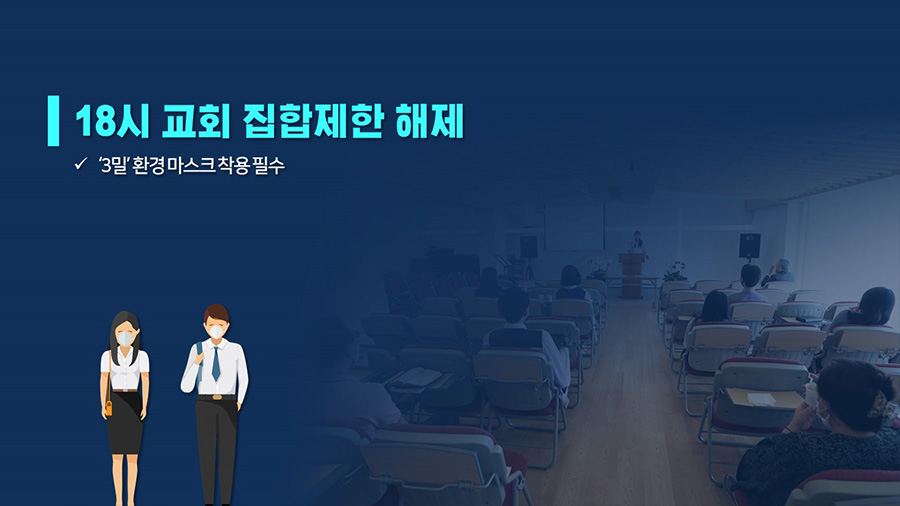 18시 교회 집합제한 해제

✓ '3밀' 환경 마스크 착용 필수